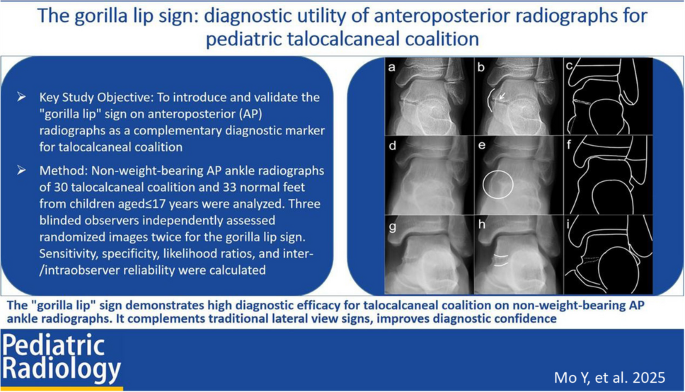 The gorilla lip sign: diagnostic utility of anteroposterior radiographs for pediatric talocalcaneal coalition

➢ Key Study Objective: To introduce and validate the "gorilla lip" sign on anteroposterior (AP) radiographs as a complementary diagnostic marker for talocalcaneal coalition

➢ Method: Non-weight-bearing AP ankle radiographs of 30 talocalcaneal coalition and 33 normal feet from children aged≤17 years were analyzed. Three blinded observers independently assessed randomized images twice for the gorilla lip sign. Sensitivity, specificity, likelihood ratios, and inter-/intraobserver reliability were calculated

a b c d e f g h i

The "gorilla lip" sign demonstrates high diagnostic efficacy for talocalcaneal coalition on non-weight-bearing AP ankle radiographs. It complements traditional lateral view signs, improves diagnostic confidence

Pediatric Radiology

Mo Y, et al. 2025